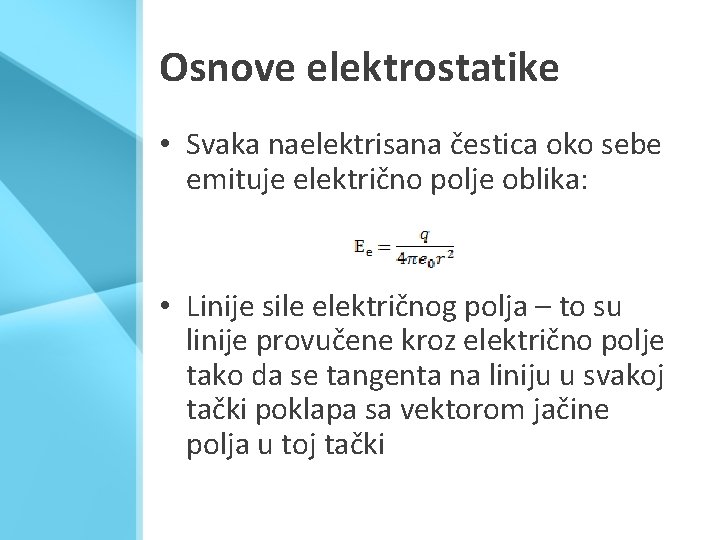 Osnove elektrostatike

• Svaka naelektrisana čestica oko sebe emituje električno polje oblika:

$E_e = \frac{q}{4\pi e_0 r^2}$

• Linije sile električnog polja – to su linije provučene kroz električno polje tako da se tangenta na liniju u svakoj tački poklapa sa vektorom jačine polja u toj tački